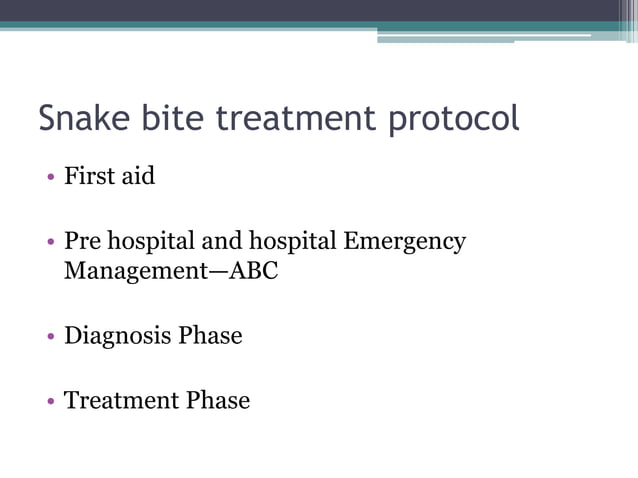 Snake bite treatment protocol

• First aid

• Pre hospital and hospital Emergency Management—ABC

• Diagnosis Phase

• Treatment Phase